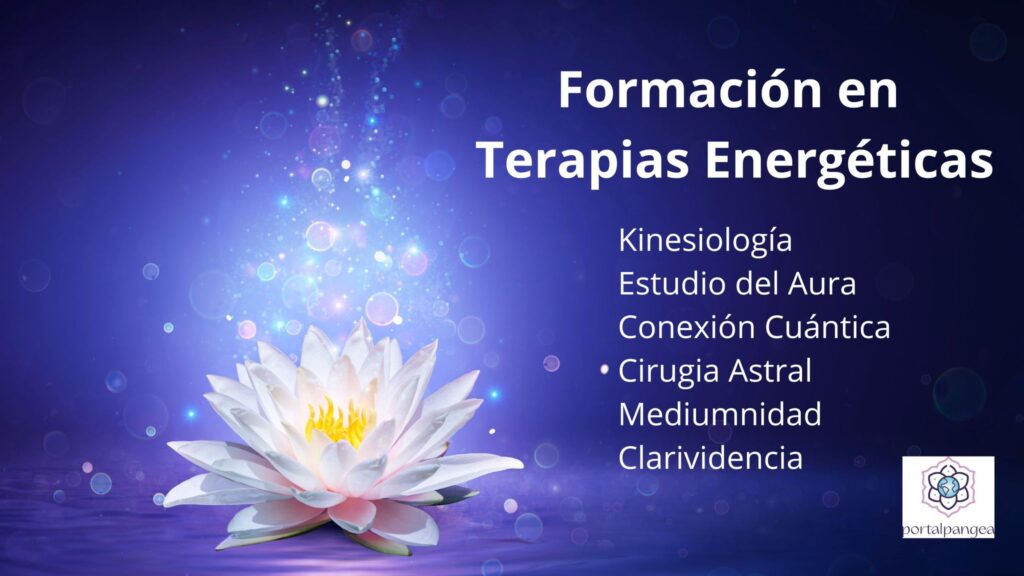 Formación en Terapias Energéticas

Kinesiología
Estudio del Aura
Conexión Cuántica
Cirugia Astral
Mediumnidad
Clarividencia

portalpangea